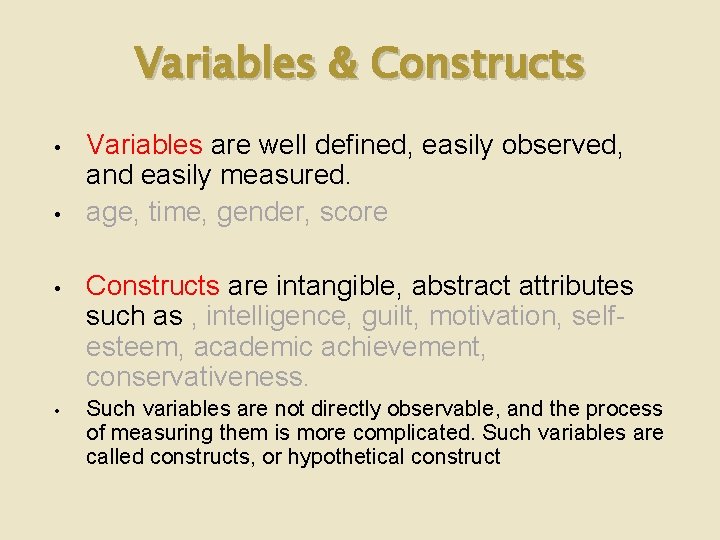 Variables & Constructs

• Variables are well defined, easily observed, and easily measured.

• age, time, gender, score

• Constructs are intangible, abstract attributes such as , intelligence, guilt, motivation, self-esteem, academic achievement, conservativeness.

• Such variables are not directly observable, and the process of measuring them is more complicated. Such variables are called constructs, or hypothetical construct